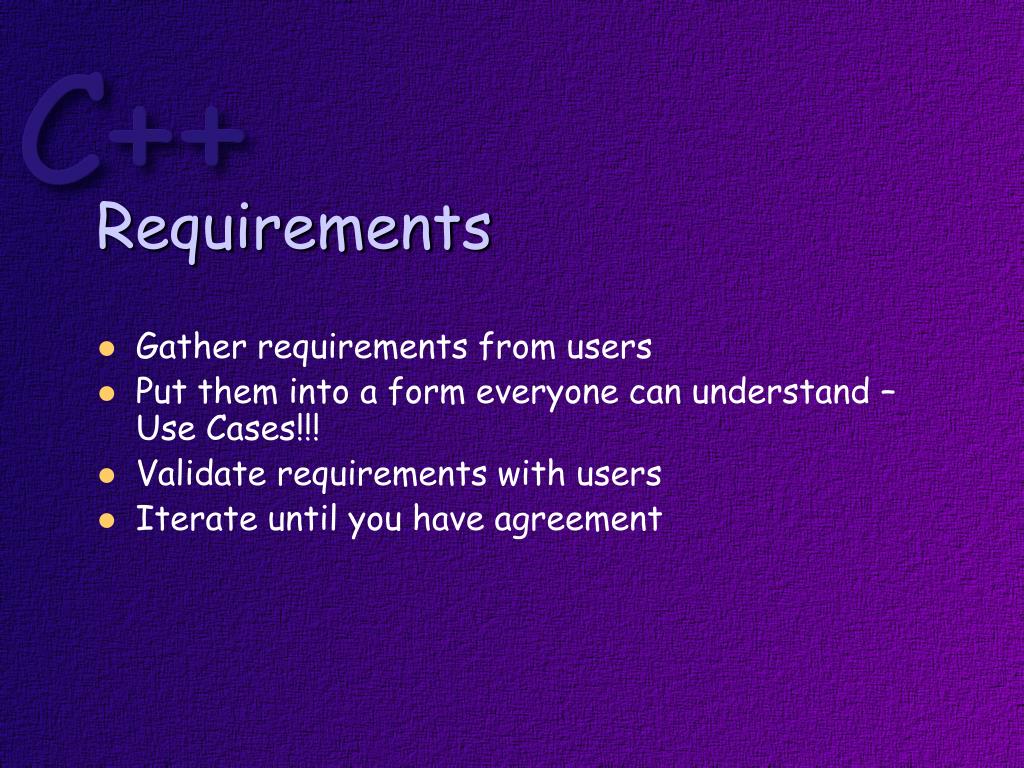 C++

Requirements

- Gather requirements from users
- Put them into a form everyone can understand – Use Cases!!!
- Validate requirements with users
- Iterate until you have agreement